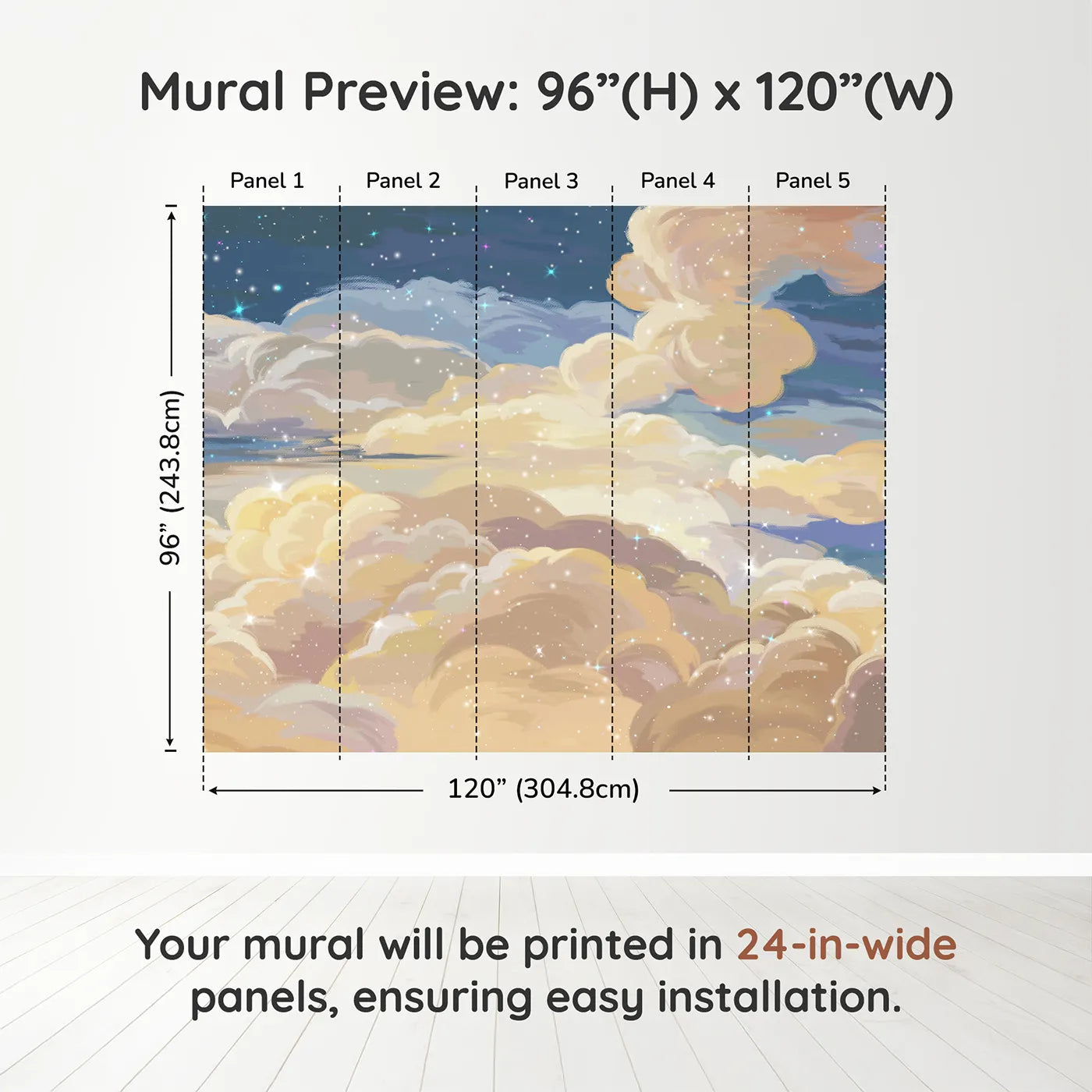 Mural Preview: 96”(H) x 120”(W)

Panel 1
Panel 2
Panel 3
Panel 4
Panel 5

96” (243.8cm)

120” (304.8cm)

Your mural will be printed in 24-in-wide panels, ensuring easy installation.